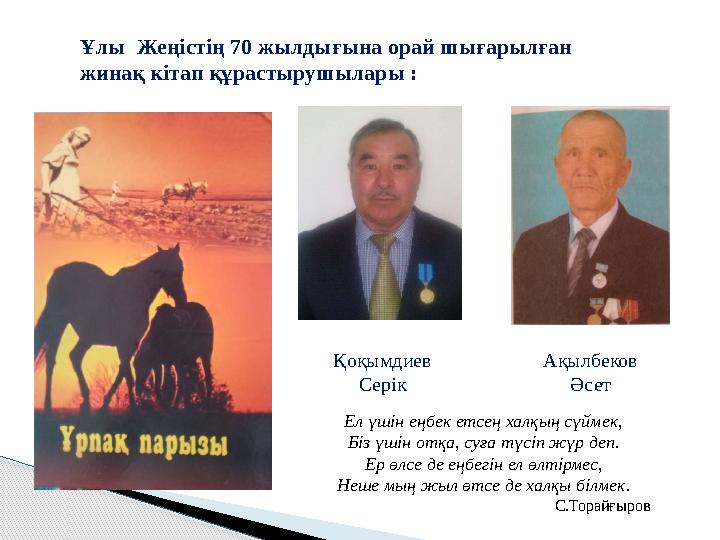 Ұлы Жеңістің 70 жылдығына орай шығарылған жинақ кітап құрастырушылары :

Ұрпақ парызы

Қоқымдиев Серік

Ақылбеков Әсет

Ел үшін еңбек етсең халқың сүймек,
Біз үшін отқа, суға түсіп жүр деп.
Ер өлсе де еңбегін ел өлтірмес,
Неше мың жыл өтсе де халқы білмек.
С.Торайғыров